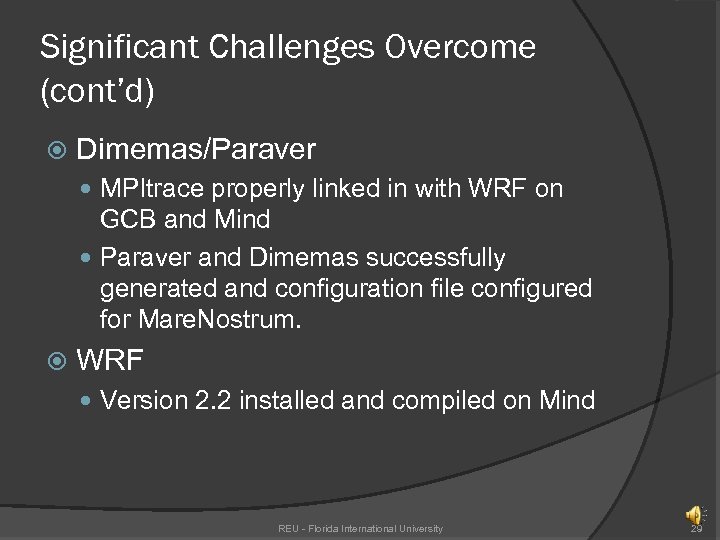 Significant Challenges Overcome (cont'd)

Dimemas/Paraver

MPItrace properly linked in with WRF on GCB and Mind

Paraver and Dimemas successfully generated and configuration file configured for MareNostrum.

WRF

Version 2.2 installed and compiled on Mind

REU - Florida International University

29